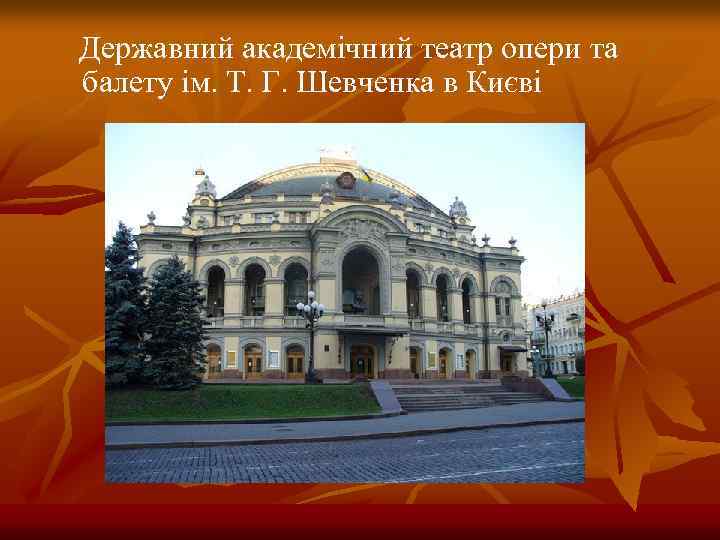 Державний академічний театр опери та балету ім. Т. Г. Шевченка в Києві